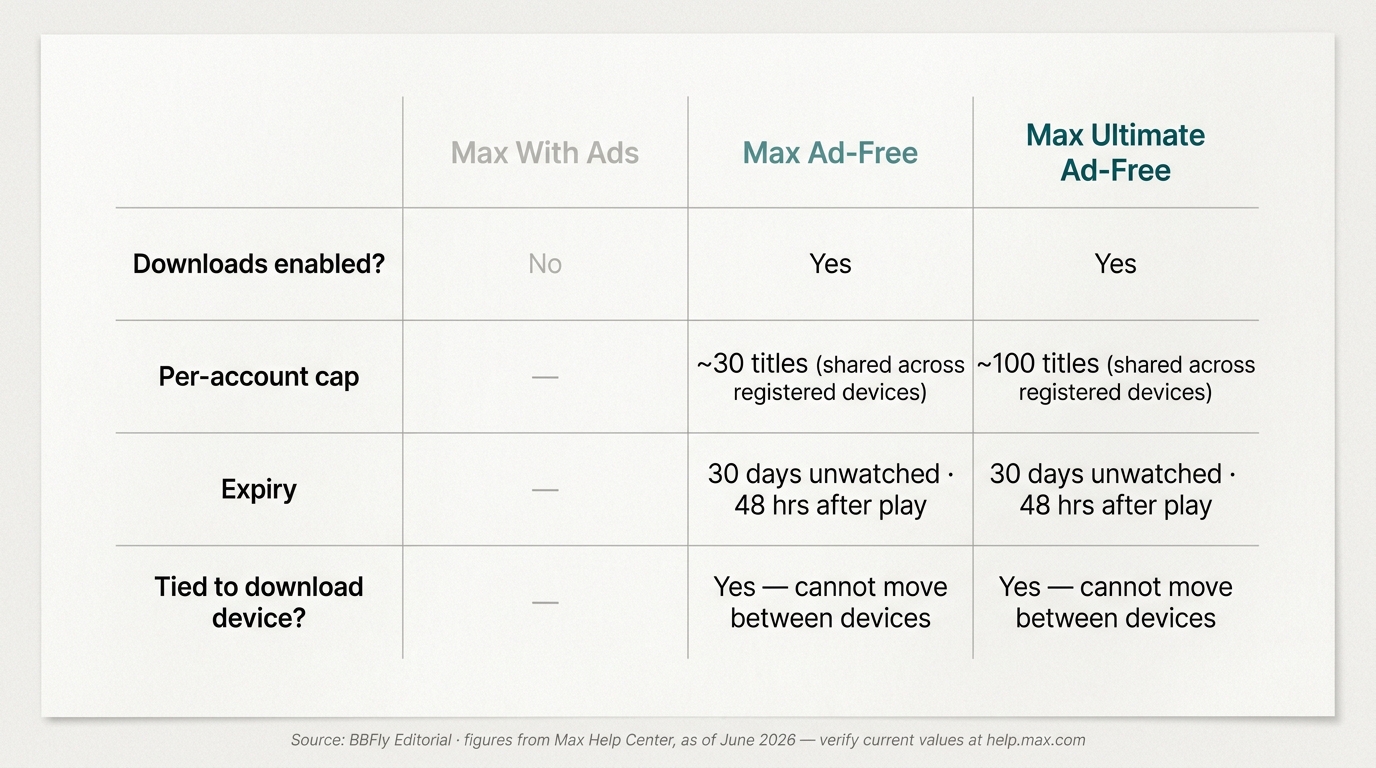 |  | Max With Ads | Max Ad-Free | Max Ultimate Ad-Free |
|---|---|---|---|
| Downloads enabled? | No | Yes | Yes |
| Per-account cap | — | ~30 titles (shared across registered devices) | ~100 titles (shared across registered devices) |
| Expiry | — | 30 days unwatched · 48 hrs after play | 30 days unwatched · 48 hrs after play |
| Tied to download device? | — | Yes — cannot move between devices | Yes — cannot move between devices |

Source: BBFly Editorial · figures from Max Help Center, as of June 2026 — verify current values at help.max.com